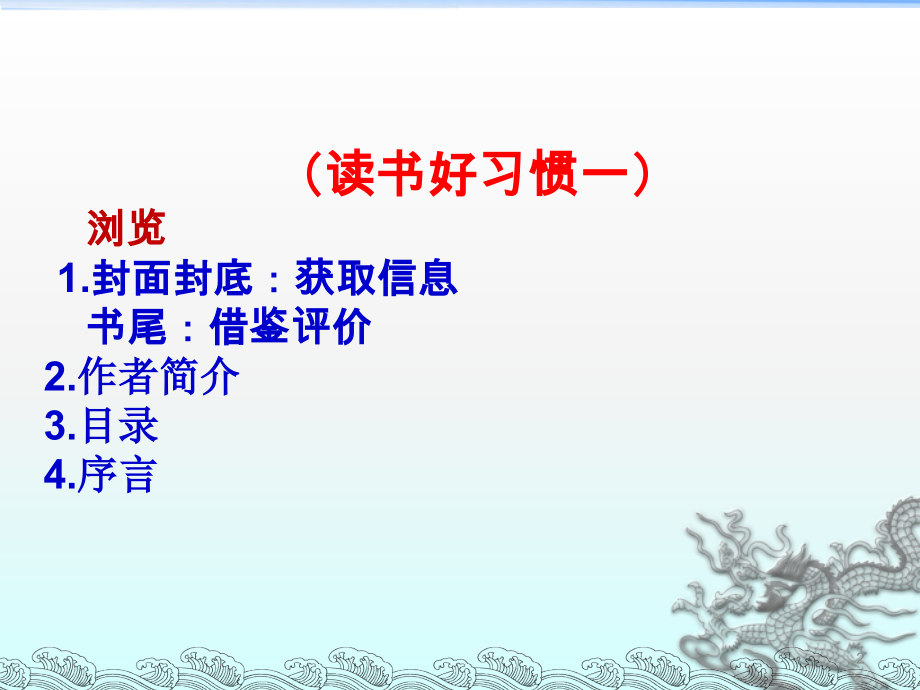 （读书好习惯一）

浏览

1.封面封底：获取信息

书尾：借鉴评价

2.作者简介

3.目录

4.序言